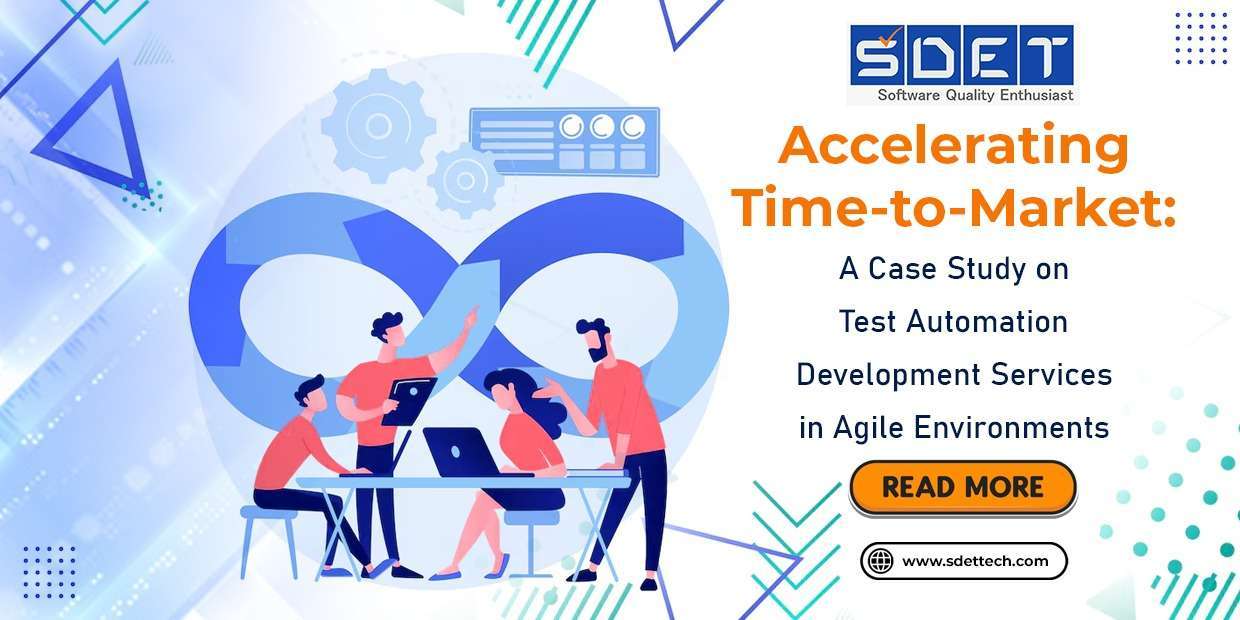 SDET
Software Quality Enthusiast

Accelerating Time-to-Market:

A Case Study on Test Automation Development Services in Agile Environments

READ MORE

www.sdettech.com